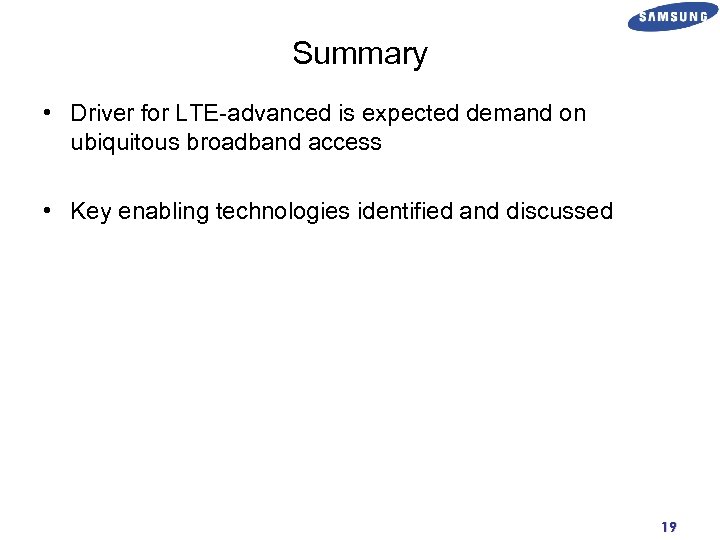 SAMSUNG

Summary

• Driver for LTE-advanced is expected demand on ubiquitous broadband access

• Key enabling technologies identified and discussed

19